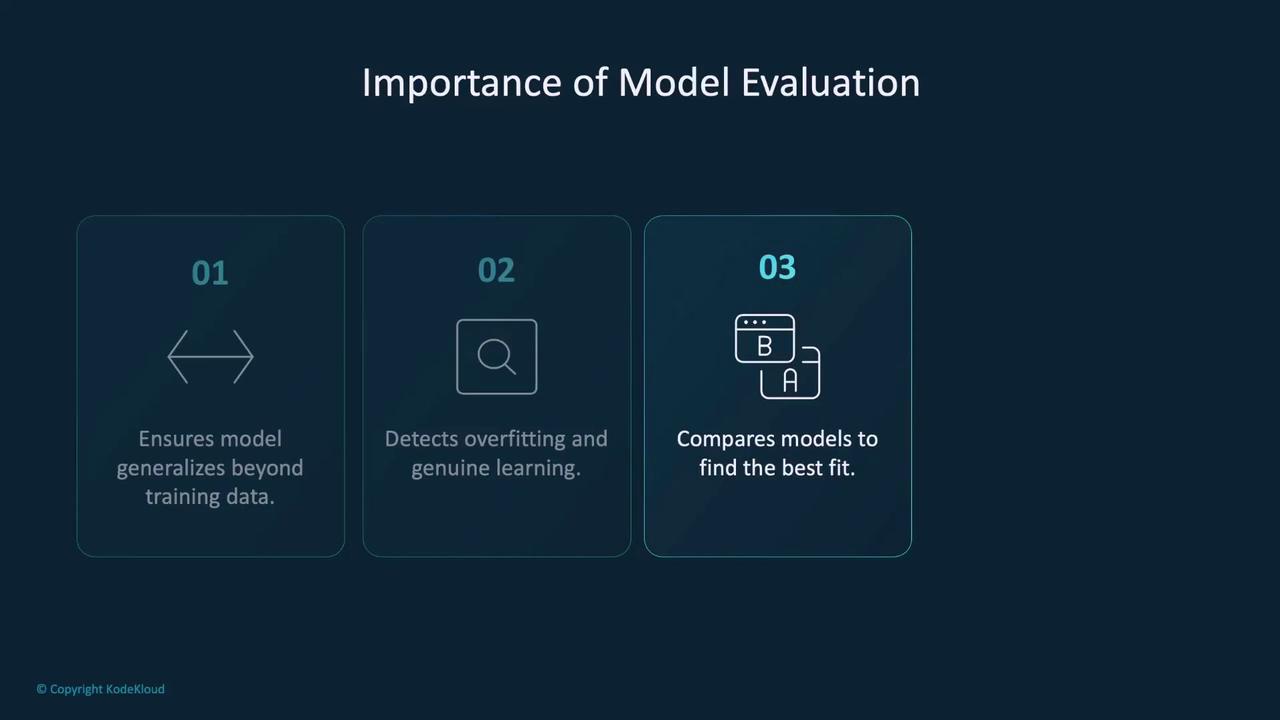 Importance of Model Evaluation

01

Ensures model generalizes beyond training data.

02

Detects overfitting and genuine learning.

03

B

A

Compares models to find the best fit.

© Copyright KodeKloud